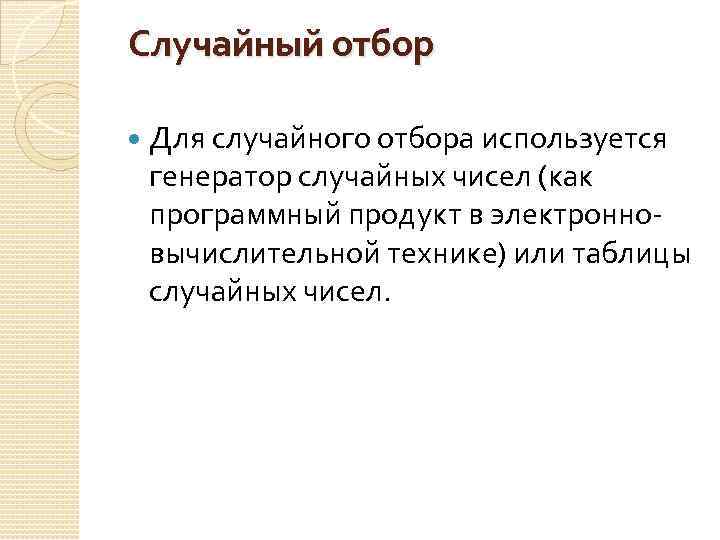 Случайный отбор

Для случайного отбора используется генератор случайных чисел (как программный продукт в электронно-вычислительной технике) или таблицы случайных чисел.